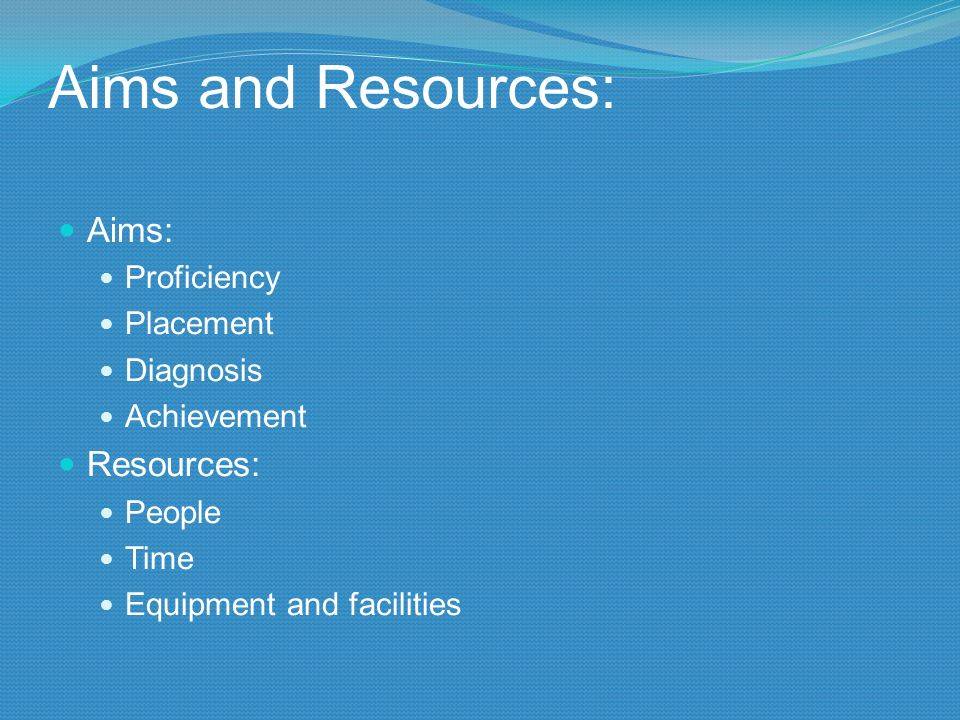 Aims and Resources:

- Aims:
  - Proficiency
  - Placement
  - Diagnosis
  - Achievement
- Resources:
  - People
  - Time
  - Equipment and facilities